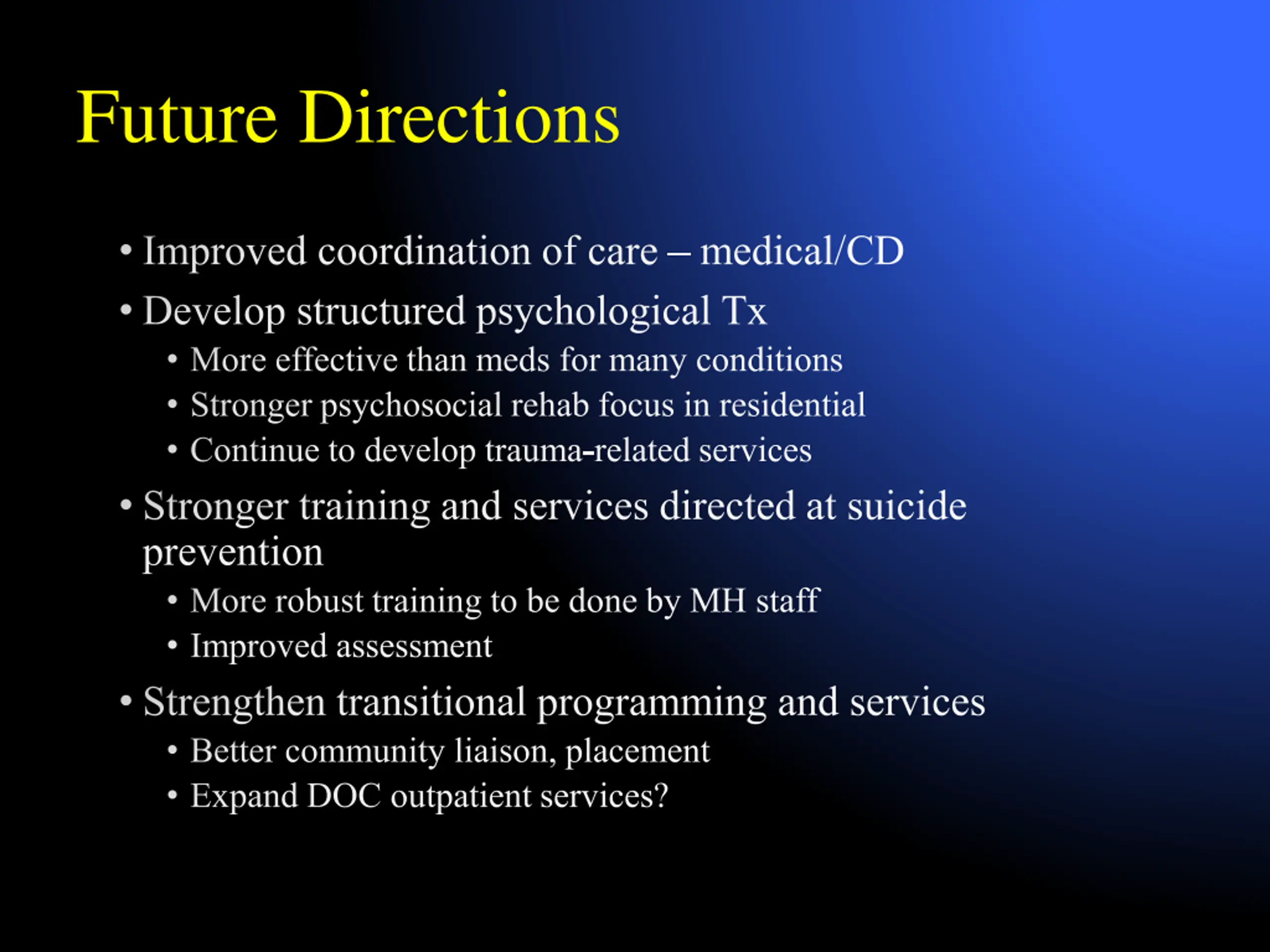 Future Directions

• Improved coordination of care – medical/CD
• Develop structured psychological Tx
  • More effective than meds for many conditions
  • Stronger psychosocial rehab focus in residential
  • Continue to develop trauma-related services
• Stronger training and services directed at suicide prevention
  • More robust training to be done by MH staff
  • Improved assessment
• Strengthen transitional programming and services
  • Better community liaison, placement
  • Expand DOC outpatient services?